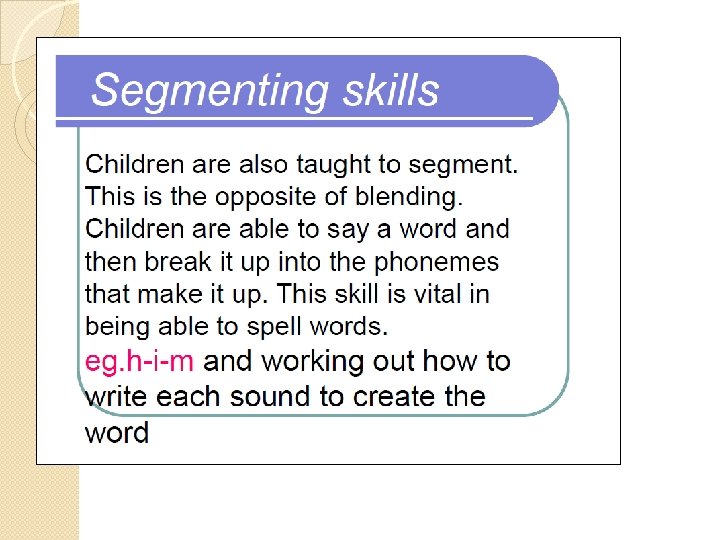 Segmenting skills

Children are also taught to segment. This is the opposite of blending. Children are able to say a word and then break it up into the phonemes that make it up. This skill is vital in being able to spell words.

eg.h-i-m and working out how to write each sound to create the word